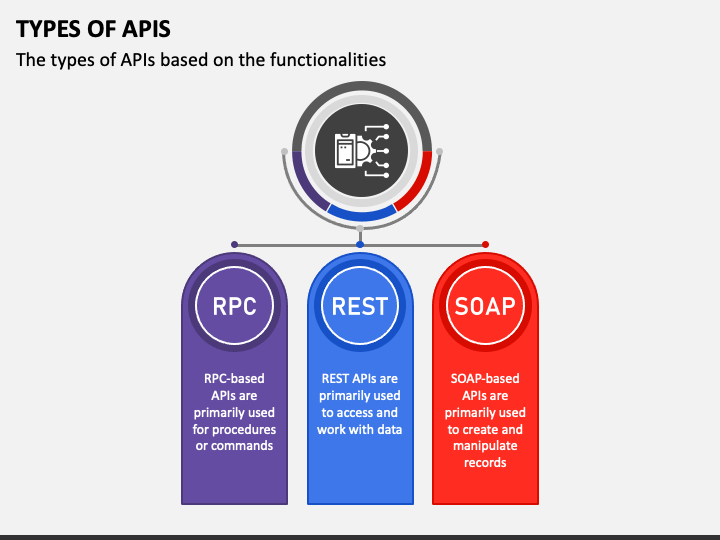 TYPES OF APIS

The types of APIs based on the functionalities

RPC

RPC-based APIs are primarily used for procedures or commands

REST

REST APIs are primarily used to access and work with data

SOAP

SOAP-based APIs are primarily used to create and manipulate records